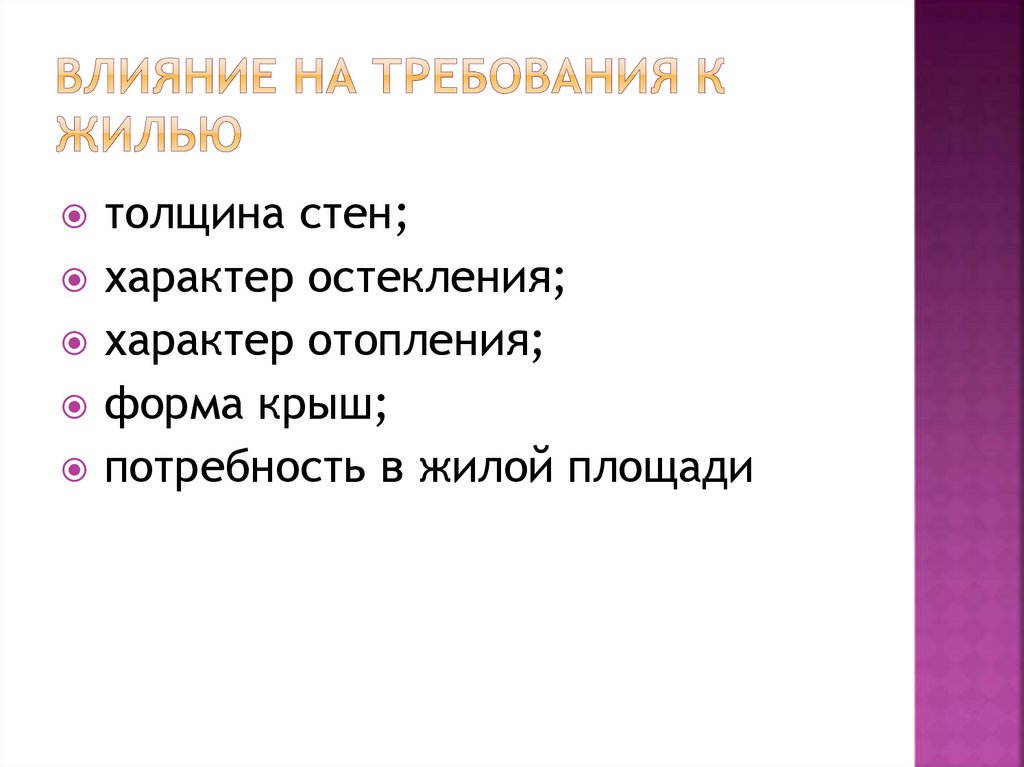 ВЛИЯНИЕ НА ТРЕБОВАНИЯ К ЖИЛЬЮ

толщина стен;
характер остекления;
характер отопления;
форма крыш;
потребность в жилой площади